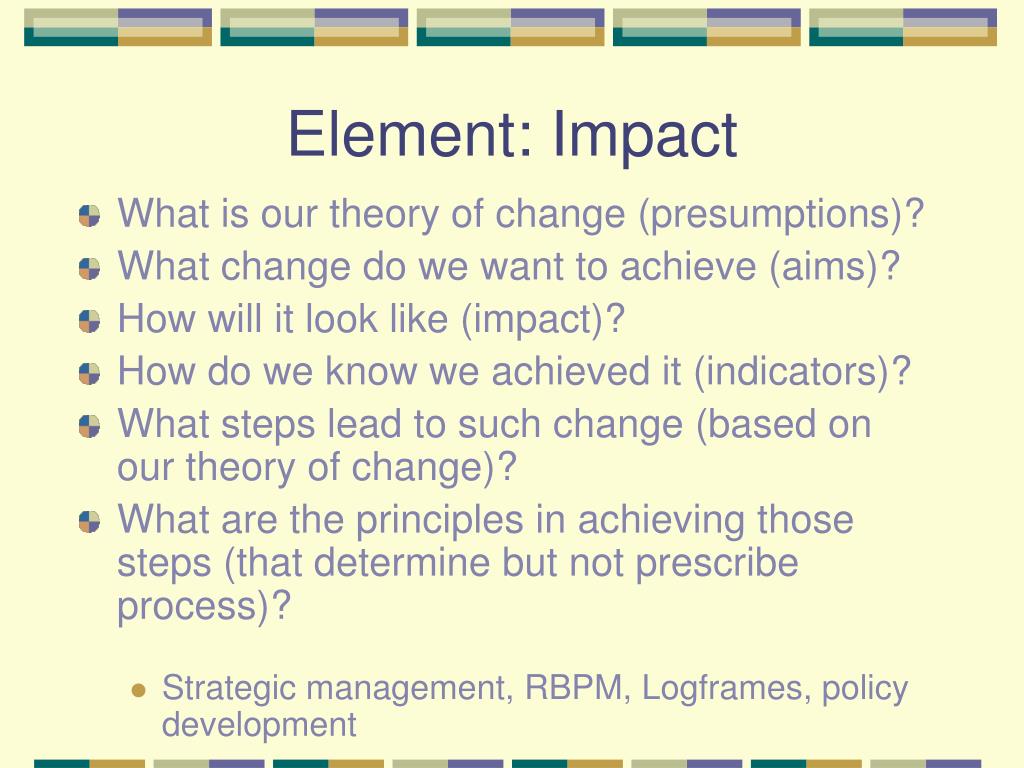 Element: Impact

What is our theory of change (presumptions)?

What change do we want to achieve (aims)?

How will it look like (impact)?

How do we know we achieved it (indicators)?

What steps lead to such change (based on our theory of change)?

What are the principles in achieving those steps (that determine but not prescribe process)?

Strategic management, RBPM, Logframes, policy development